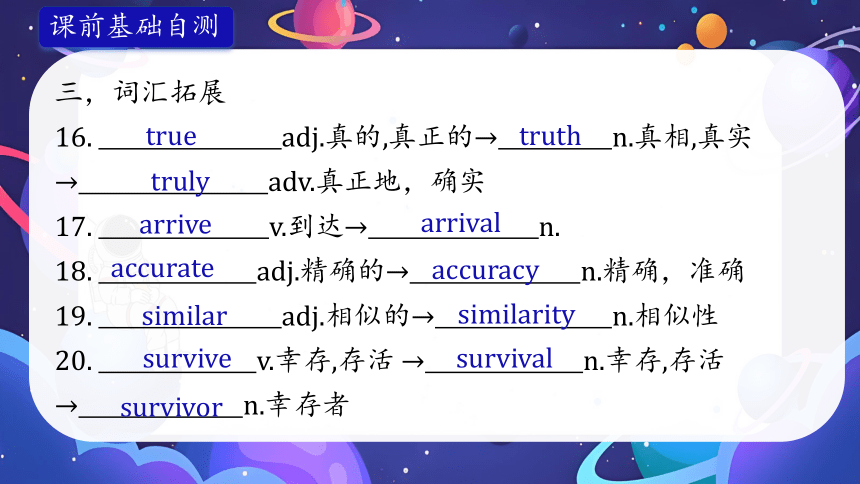 课前基础自测

三，词汇拓展

16. true adj.真的,真正的→ truth n.真相,真实 → truly adv.真正地，确实

17. arrive v.到达→ arrival n.

18. accurate adj.精确的→ accuracy n.精确，准确

19. similar adj.相似的→ similarity n.相似性

20. survive v.幸存,存活 → survival n.幸存,存活 → survivor n.幸存者